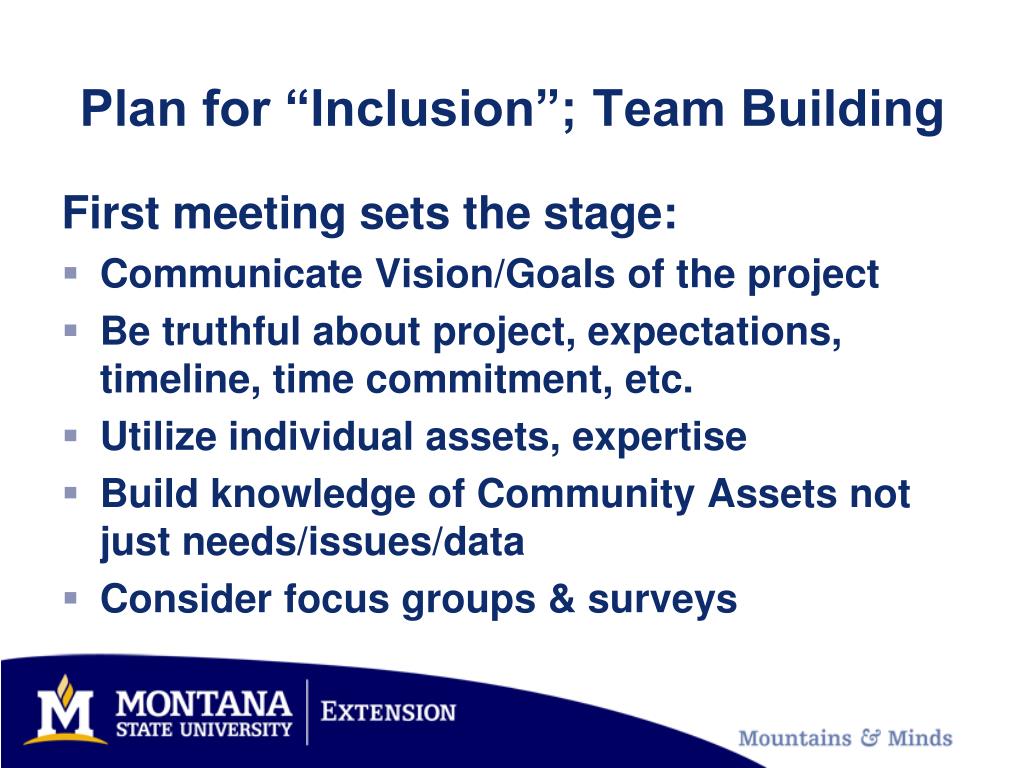 Plan for “Inclusion”; Team Building

First meeting sets the stage:

- Communicate Vision/Goals of the project
- Be truthful about project, expectations, timeline, time commitment, etc.
- Utilize individual assets, expertise
- Build knowledge of Community Assets not just needs/issues/data
- Consider focus groups & surveys

M MONTANA STATE UNIVERSITY | EXTENSION

Mountains & Minds